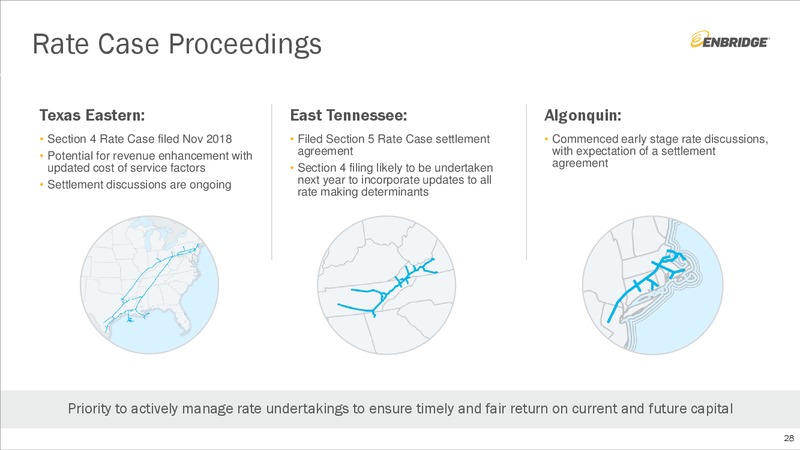 Rate Case Proceedings

ENBRIDGE

Texas Eastern:

• Section 4 Rate Case filed Nov 2018
• Potential for revenue enhancement with updated cost of service factors
• Settlement discussions are ongoing

East Tennessee:

• Filed Section 5 Rate Case settlement agreement
• Section 4 filing likely to be undertaken next year to incorporate updates to all rate making determinants

Algonquin:

• Commenced early stage rate discussions, with expectation of a settlement agreement

Priority to actively manage rate undertakings to ensure timely and fair return on current and future capital

28